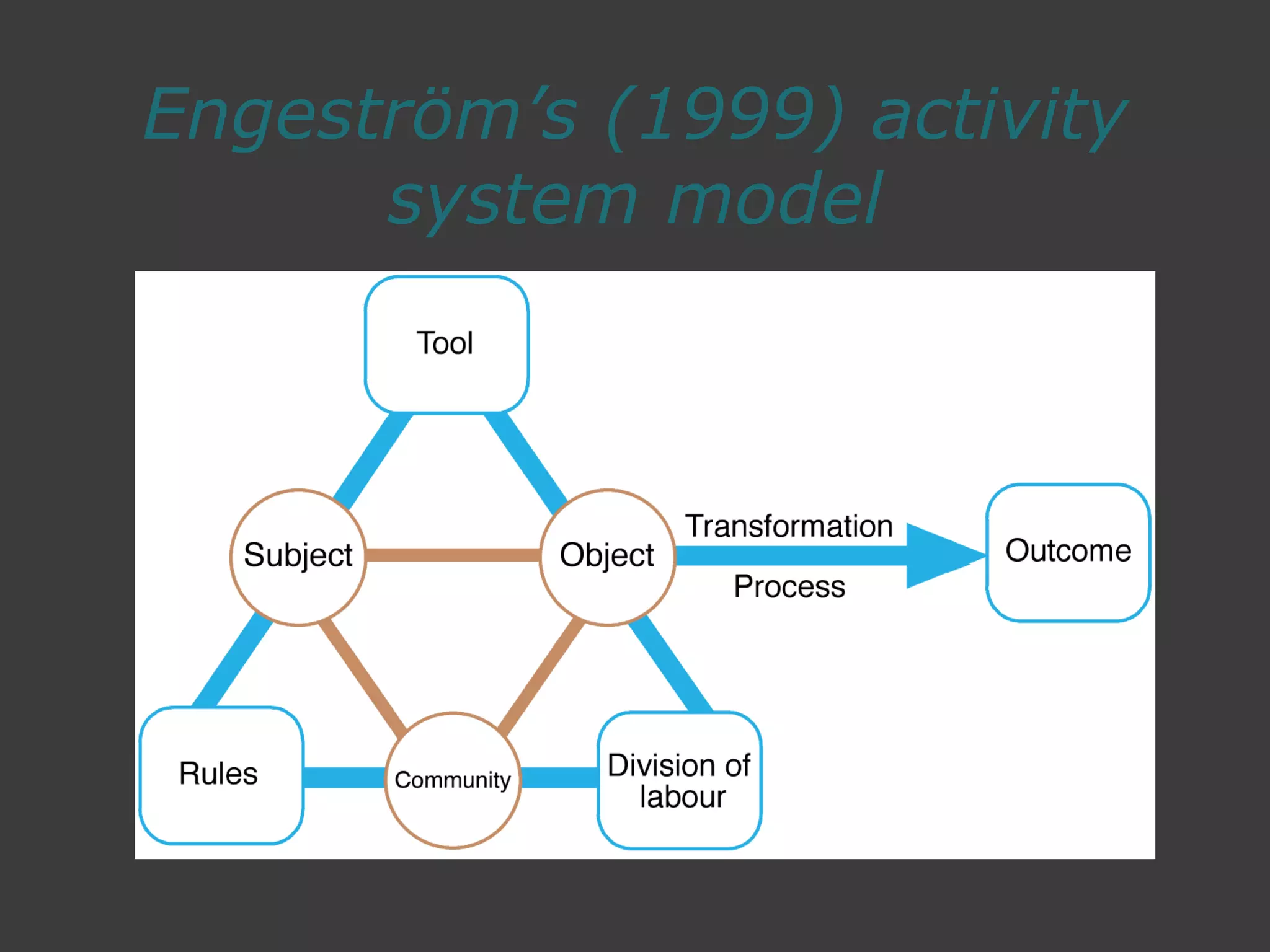 Engeström's (1999) activity system model

Tool

Subject

Object

Transformation

Process

Outcome

Rules

Community

Division of labour